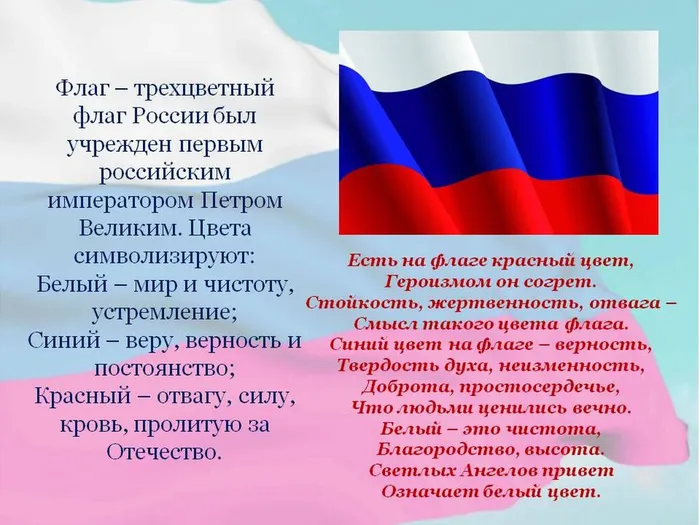 Флаг – трехцветный флаг России был учрежден первым российским императором Петром Великим. Цвета символизируют:
Белый – мир и чистоту, устремление;
Синий – веру, верность и постоянство;
Красный – отвагу, силу, кровь, пролитую за Отечество.

Есть на флаге красный цвет,
Героизмом он согрет.
Стойкость, жертвенность, отвага –
Смысл такого цвета флага.
Синий цвет на флаге – верность,
Твердость духа, неизменность,
Доброта, простосердечье,
Что людьми ценились вечно.
Белый – это чистота,
Благородство, высота.
Светлых Ангелов привет
Означает белый цвет.